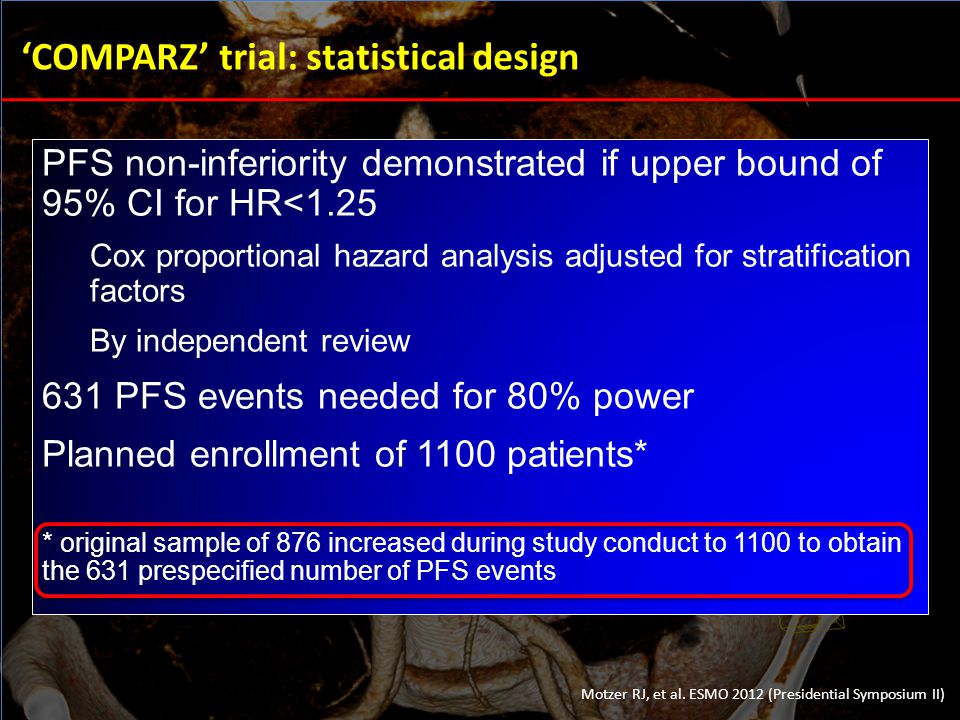 ‘COMPARZ’ trial: statistical design

PFS non-inferiority demonstrated if upper bound of 95% CI for HR<1.25

Cox proportional hazard analysis adjusted for stratification factors

By independent review

631 PFS events needed for 80% power

Planned enrollment of 1100 patients*

* original sample of 876 increased during study conduct to 1100 to obtain the 631 prespecified number of PFS events

Motzer RJ, et al. ESMO 2012 (Presidential Symposium II)